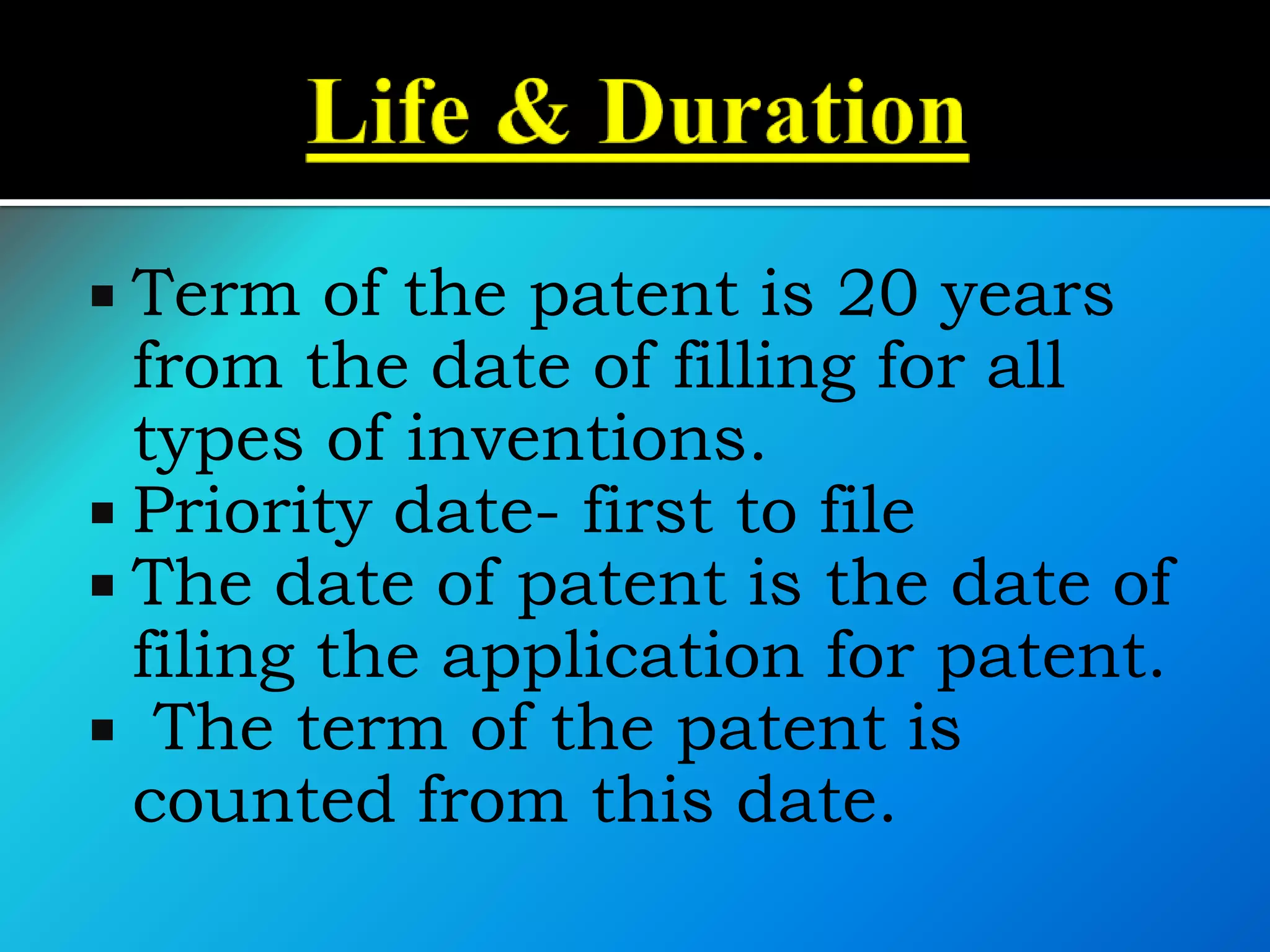 Life & Duration

▪ Term of the patent is 20 years from the date of filling for all types of inventions.
▪ Priority date- first to file
▪ The date of patent is the date of filing the application for patent.
▪ The term of the patent is counted from this date.